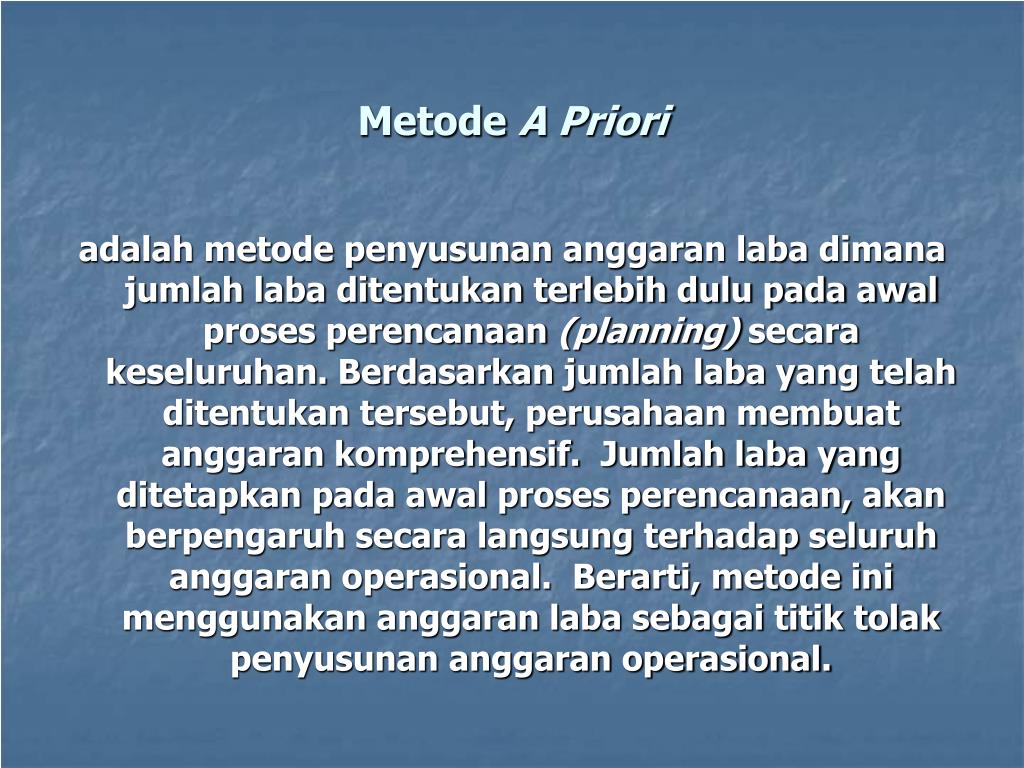 Metode A Priori

adalah metode penyusunan anggaran laba dimana jumlah laba ditentukan terlebih dulu pada awal proses perencanaan (planning) secara keseluruhan. Berdasarkan jumlah laba yang telah ditentukan tersebut, perusahaan membuat anggaran komprehensif. Jumlah laba yang ditetapkan pada awal proses perencanaan, akan berpengaruh secara langsung terhadap seluruh anggaran operasional. Berarti, metode ini menggunakan anggaran laba sebagai titik tolak penyusunan anggaran operasional.